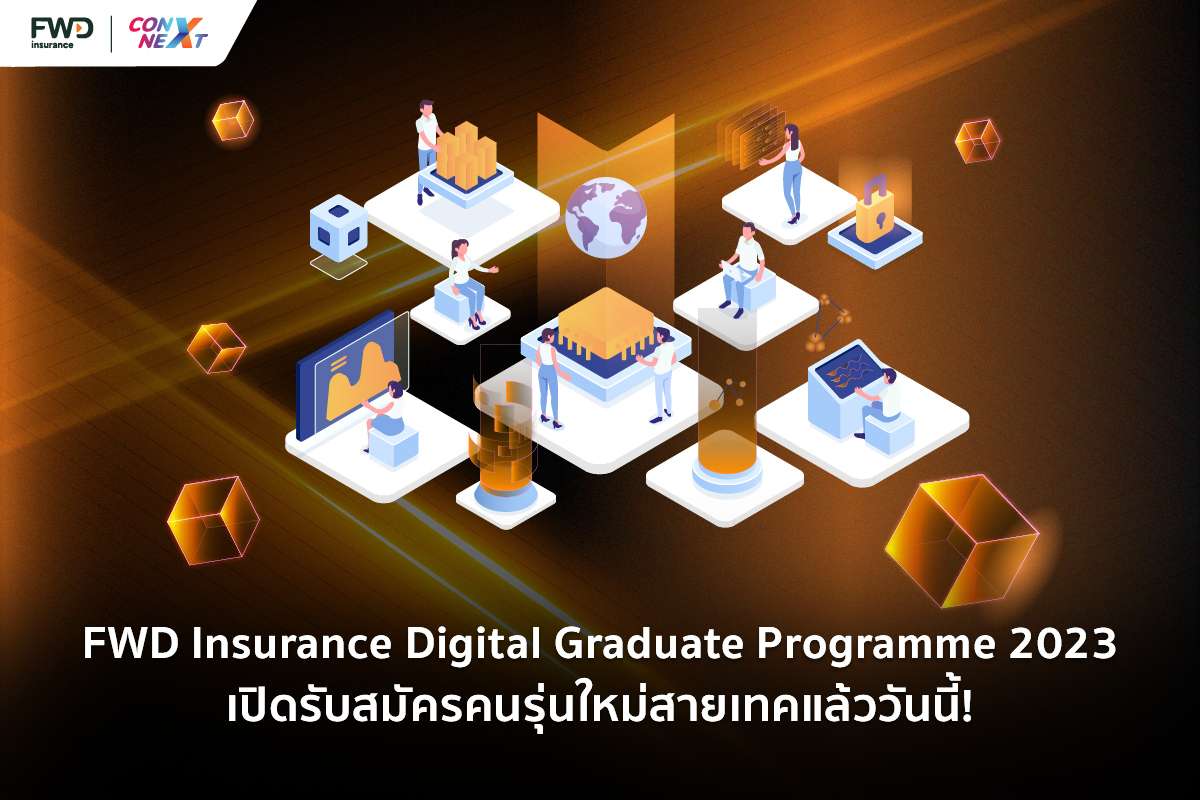 FWD insurance

CONNEXT

FWD Insurance Digital Graduate Programme 2023
เปิดรับสมัครคนรุ่นใหม่สายเทคแล้ววันนี้!